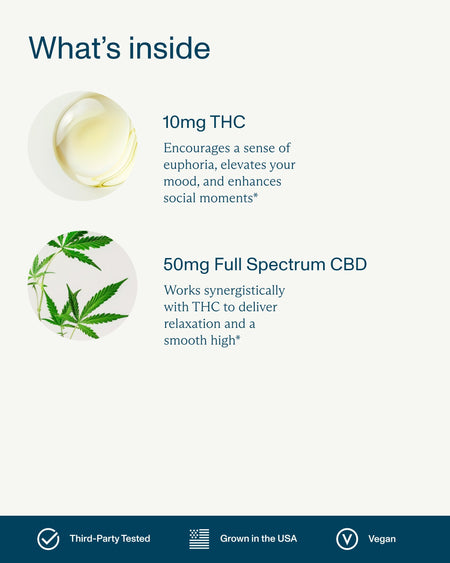 What's inside

10mg THC

Encourages a sense of euphoria, elevates your mood, and enhances social moments*

50mg Full Spectrum CBD

Works synergistically with THC to deliver relaxation and a smooth high*

Third-Party Tested

Grown in the USA

Vegan